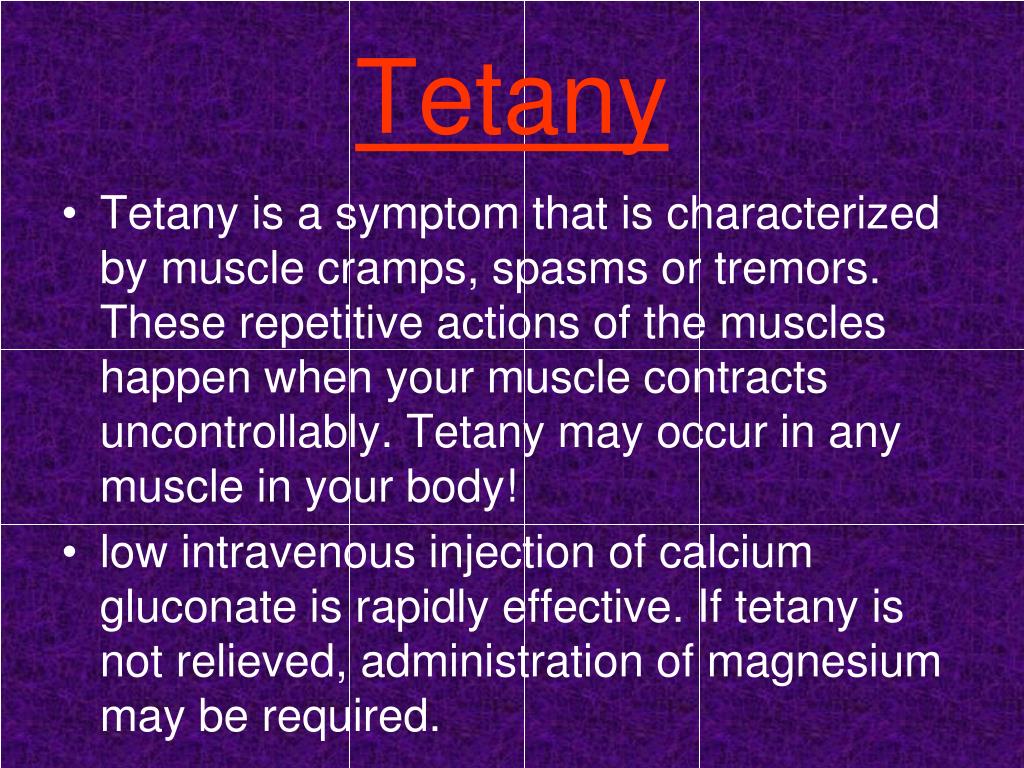 Tetany

• Tetany is a symptom that is characterized by muscle cramps, spasms or tremors. These repetitive actions of the muscles happen when your muscle contracts uncontrollably. Tetany may occur in any muscle in your body!

• low intravenous injection of calcium gluconate is rapidly effective. If tetany is not relieved, administration of magnesium may be required.